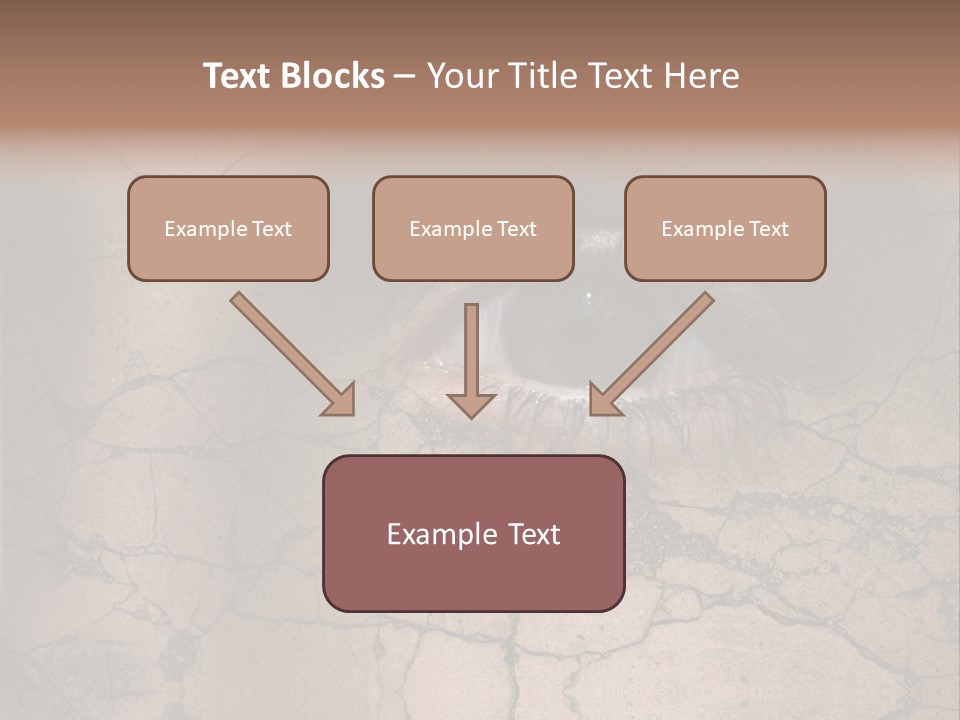 Text Blocks – Your Title Text Here

Example Text

Example Text

Example Text

Example Text